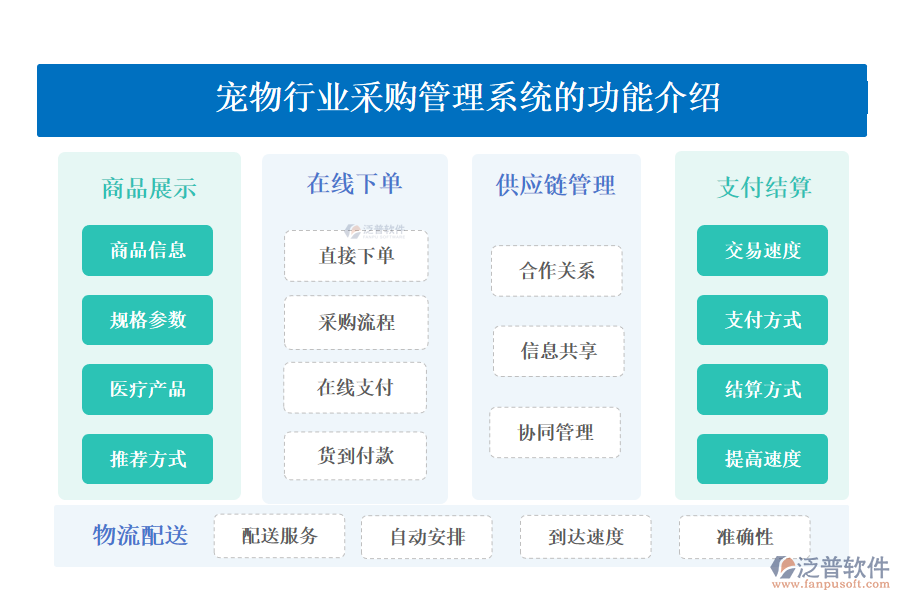 宠物行业采购管理系统的功能介绍

商品展示

商品信息

规格参数

医疗产品

推荐方式

在线下单

泛普软件

直接下单

采购流程

在线支付

货到付款

供应链管理

合作关系

信息共享

协同管理

支付结算

交易速度

支付方式

结算方式

提高速度

物流配送

配送服务

自动安排

到达速度

准确性

泛普软件
www.fanpusoft.com